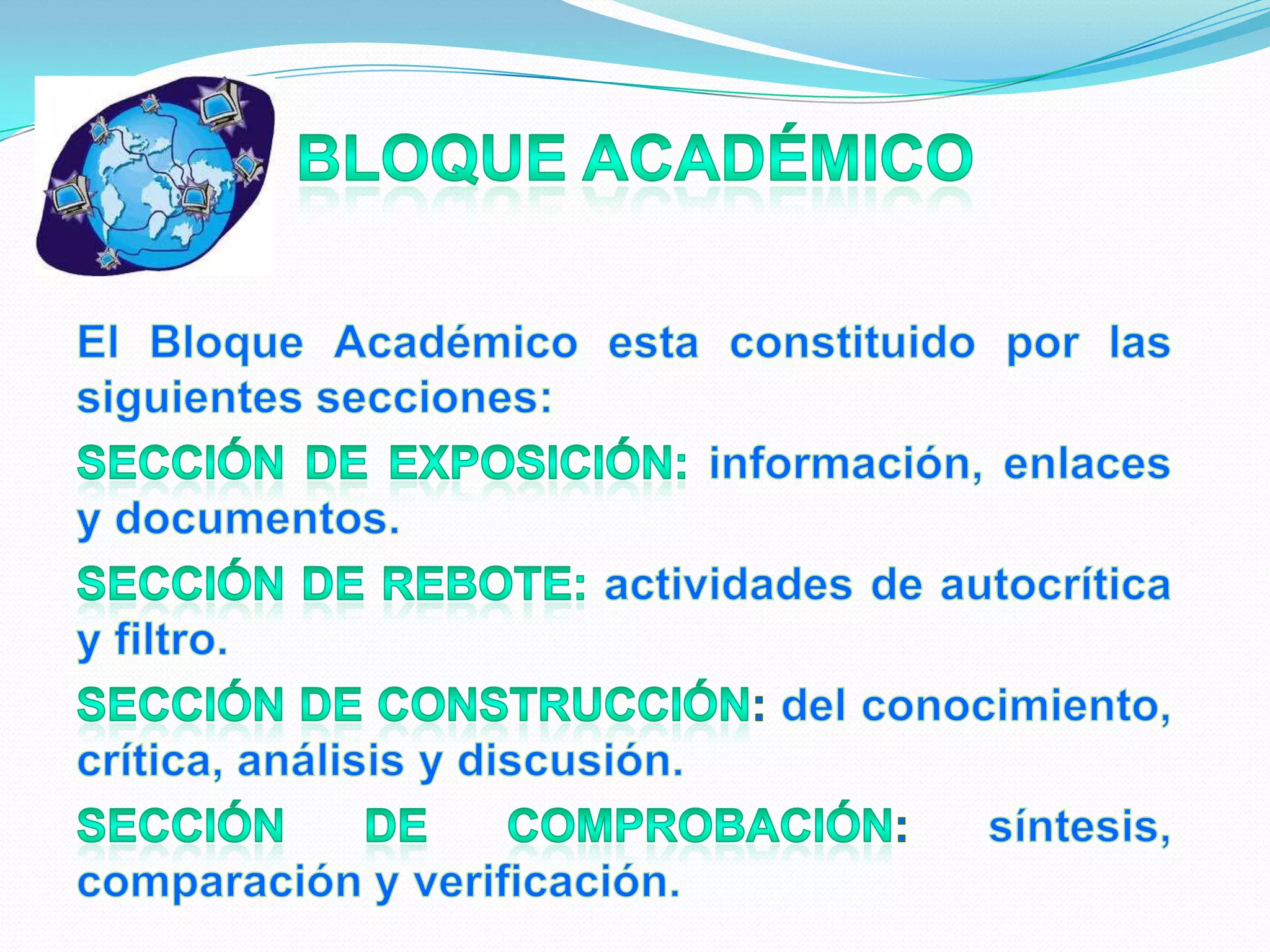 BLOQUE ACADÉMICO

El Bloque Académico esta constituido por las siguientes secciones:

SECCIÓN DE EXPOSICIÓN: información, enlaces y documentos.

SECCIÓN DE REBOTE: actividades de autocrítica y filtro.

SECCIÓN DE CONSTRUCCIÓN: del conocimiento, crítica, análisis y discusión.

SECCIÓN DE COMPROBACIÓN: síntesis, comparación y verificación.